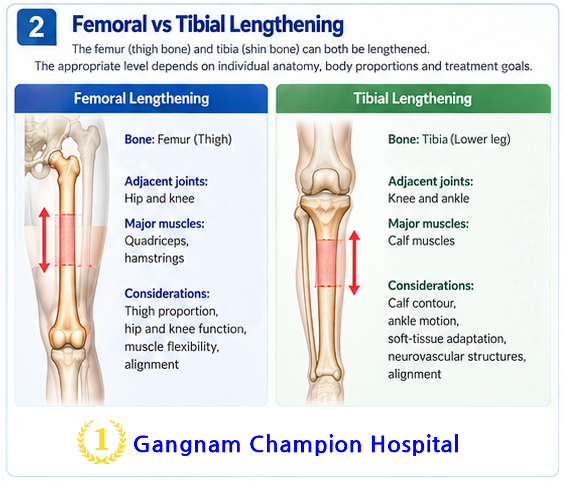 2 Femoral vs Tibial Lengthening

The femur (thigh bone) and tibia (shin bone) can both be lengthened.
The appropriate level depends on individual anatomy, body proportions and treatment goals.

Femoral Lengthening

Bone: Femur (Thigh)

Adjacent joints:
Hip and knee

Major muscles:
Quadriceps, hamstrings

Considerations:
Thigh proportion, hip and knee function, muscle flexibility, alignment

Tibial Lengthening

Bone: Tibia (Lower leg)

Adjacent joints:
Knee and ankle

Major muscles:
Calf muscles

Considerations:
Calf contour, ankle motion, soft-tissue adaptation, neurovascular structures, alignment

1 Gangnam Champion Hospital